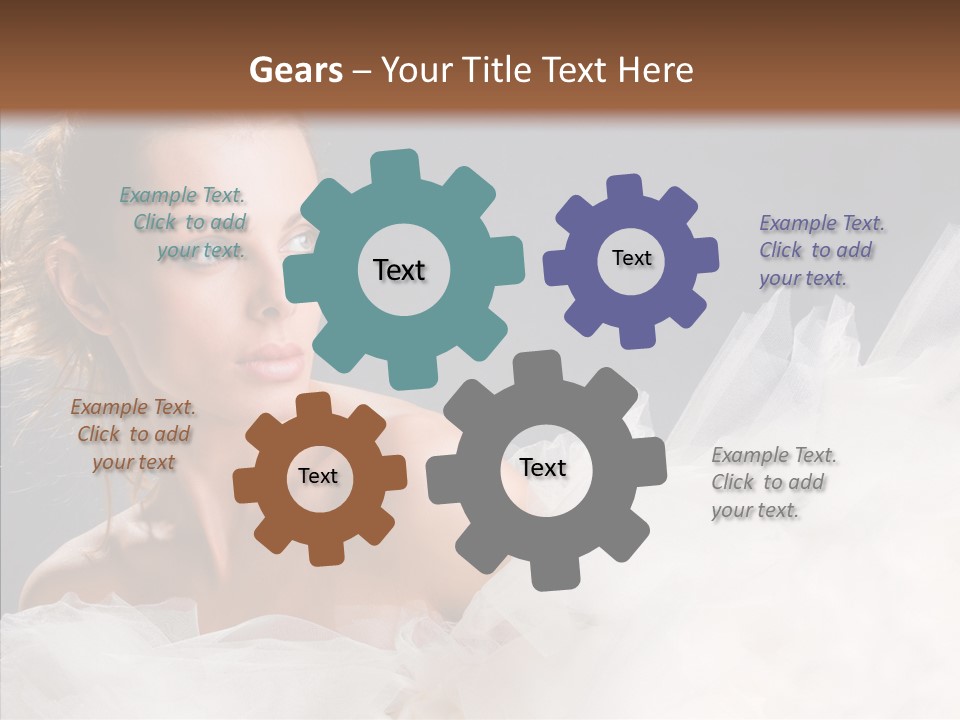 Gears – Your Title Text Here

Example Text. Click to add your text.

Text

Text

Example Text. Click to add your text.

Example Text. Click to add your text

Text

Text

Example Text. Click to add your text.